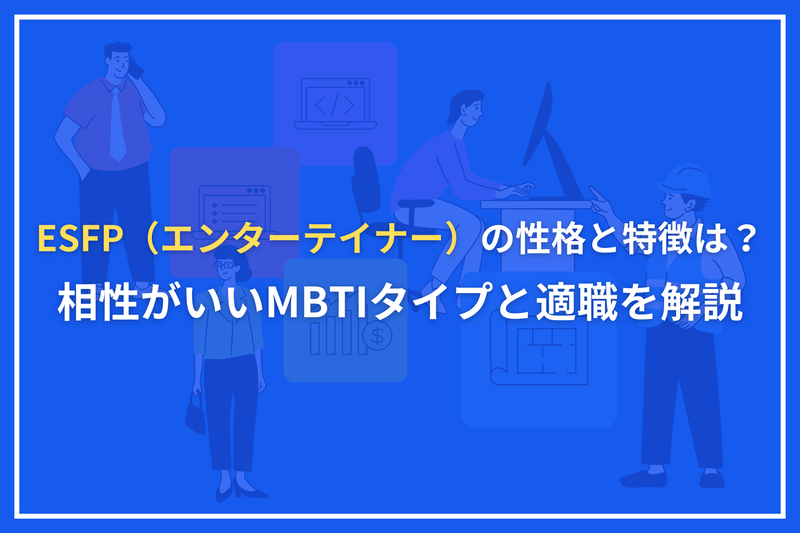 ESFP（エンターテイナー）の性格と特徴は？
相性がいいMBTIタイプと適職を解説